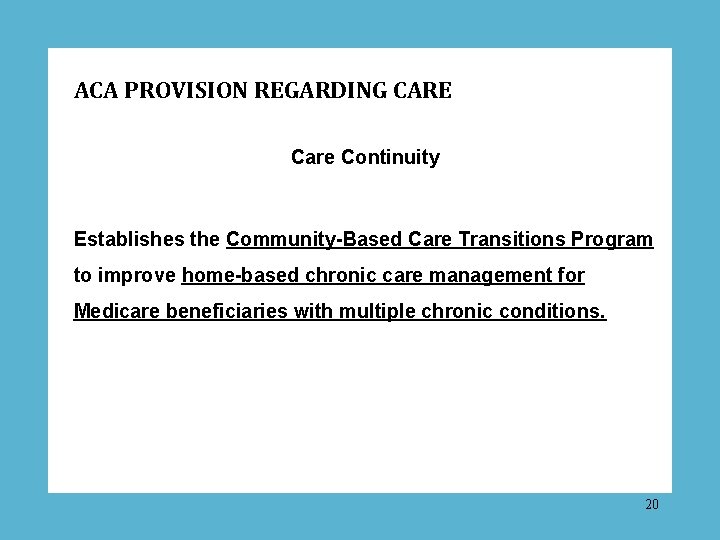 ACA PROVISION REGARDING CARE

Care Continuity

Establishes the Community-Based Care Transitions Program to improve home-based chronic care management for Medicare beneficiaries with multiple chronic conditions.

20